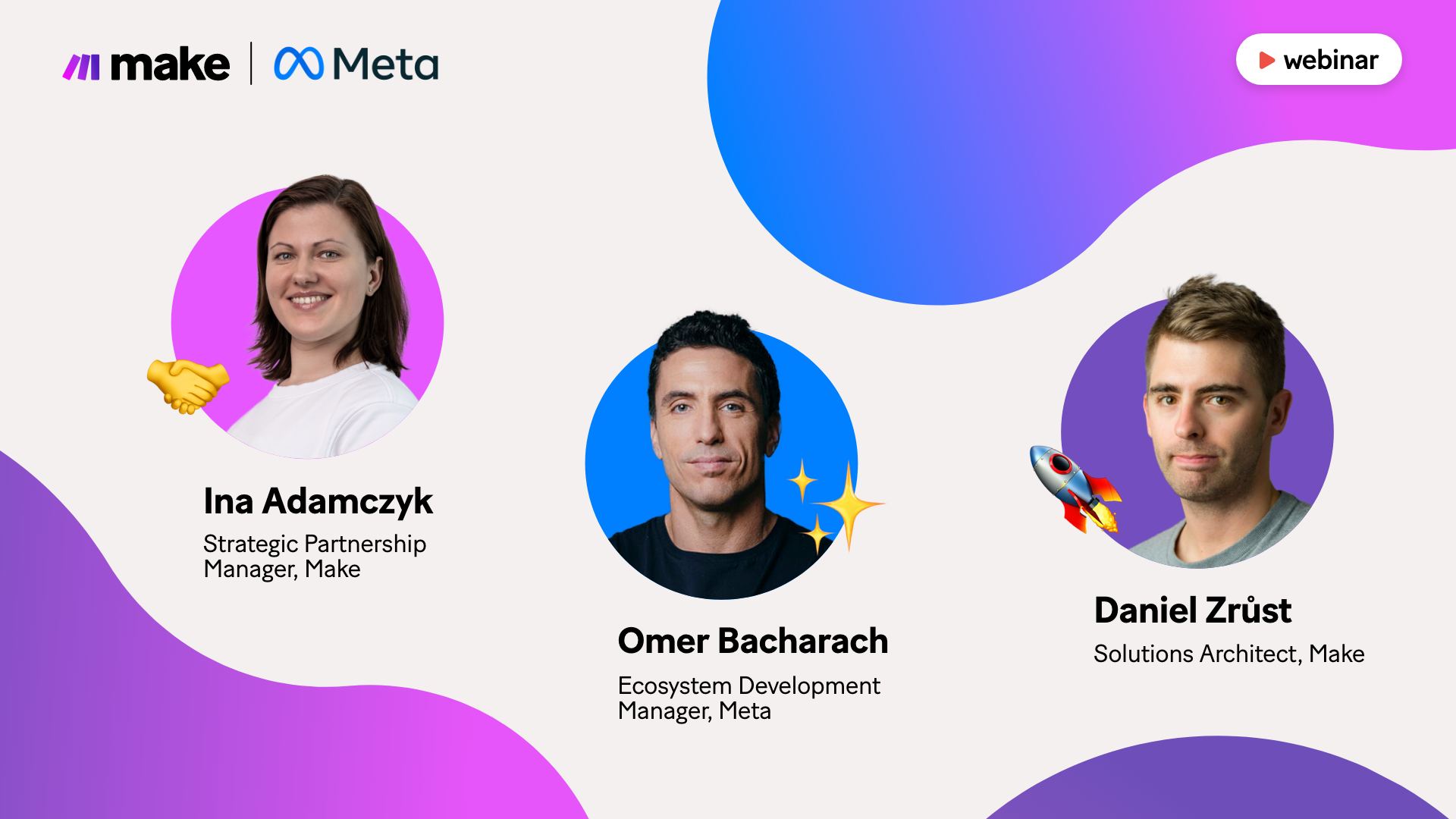 make | Meta

webinar

Ina Adamczyk
Strategic Partnership Manager, Make

Omer Bacharach
Ecosystem Development Manager, Meta

Daniel Zrůst
Solutions Architect, Make